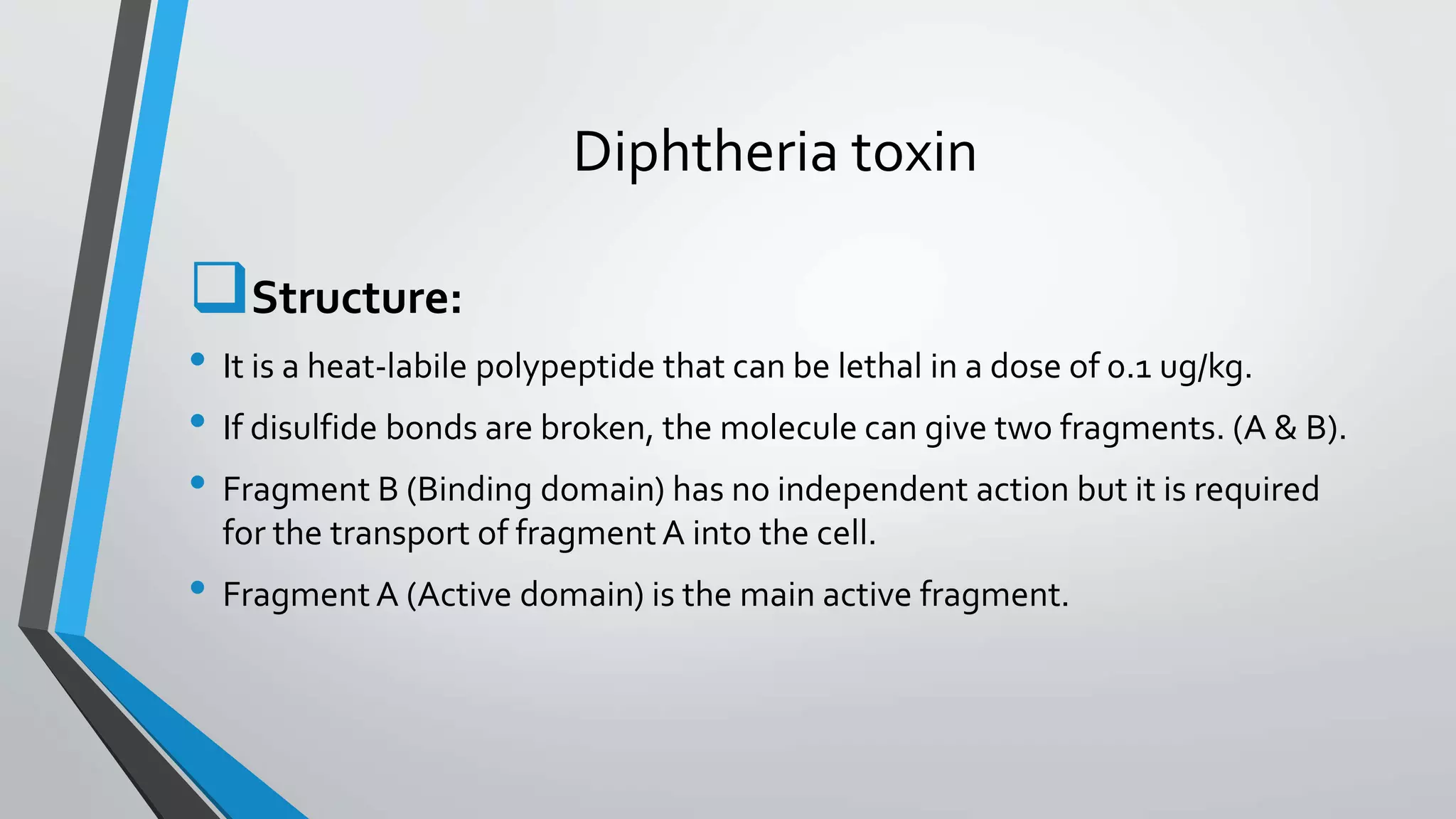 Diphtheria toxin

❑ Structure:

• It is a heat-labile polypeptide that can be lethal in a dose of 0.1 ug/kg.

• If disulfide bonds are broken, the molecule can give two fragments. (A & B).

• Fragment B (Binding domain) has no independent action but it is required for the transport of fragment A into the cell.

• Fragment A (Active domain) is the main active fragment.